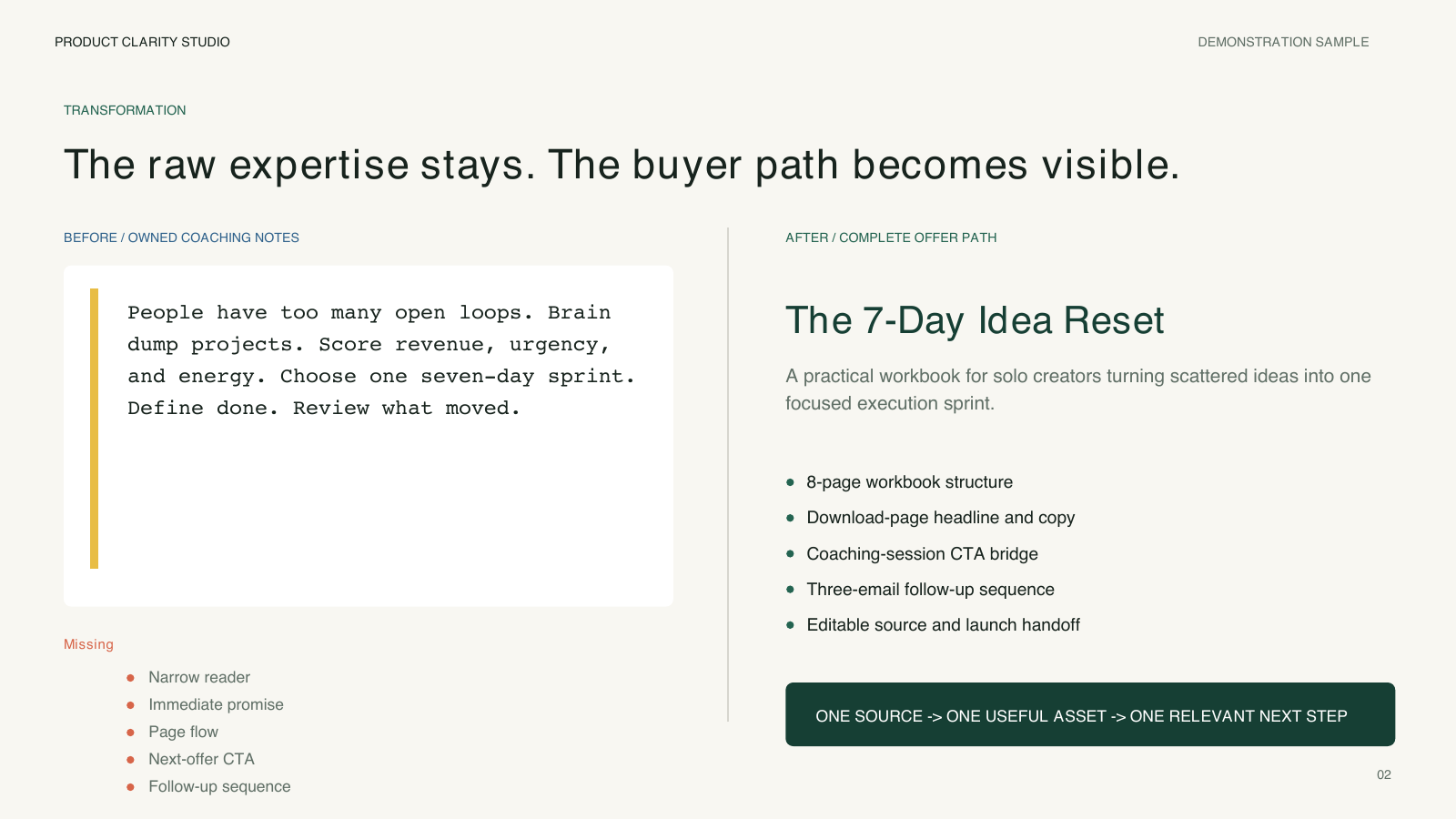 PRODUCT CLARITY STUDIO

DEMONSTRATION SAMPLE

TRANSFORMATION

The raw expertise stays. The buyer path becomes visible.

BEFORE / OWNED COACHING NOTES

People have too many open loops. Brain dump projects. Score revenue, urgency, and energy. Choose one seven-day sprint. Define done. Review what moved.

Missing

- Narrow reader
- Immediate promise
- Page flow
- Next-offer CTA
- Follow-up sequence

AFTER / COMPLETE OFFER PATH

The 7-Day Idea Reset

A practical workbook for solo creators turning scattered ideas into one focused execution sprint.

- 8-page workbook structure
- Download-page headline and copy
- Coaching-session CTA bridge
- Three-email follow-up sequence
- Editable source and launch handoff

ONE SOURCE -> ONE USEFUL ASSET -> ONE RELEVANT NEXT STEP

02